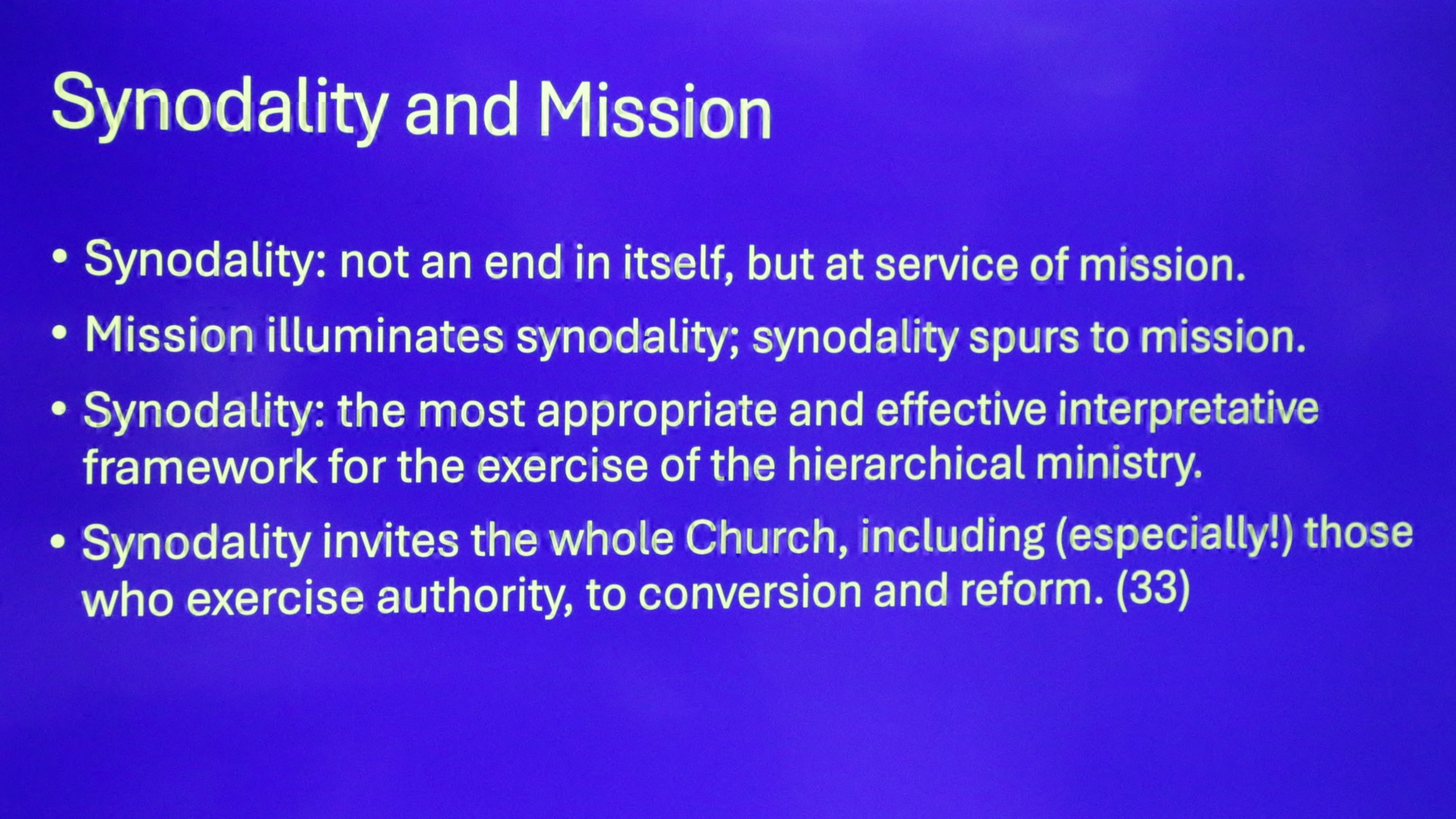 Synodality and Mission

• Synodality: not an end in itself, but at service of mission.
• Mission illuminates synodality; synodality spurs to mission.
• Synodality: the most appropriate and effective interpretative framework for the exercise of the hierarchical ministry.
• Synodality invites the whole Church, including (especially!) those who exercise authority, to conversion and reform. (33)